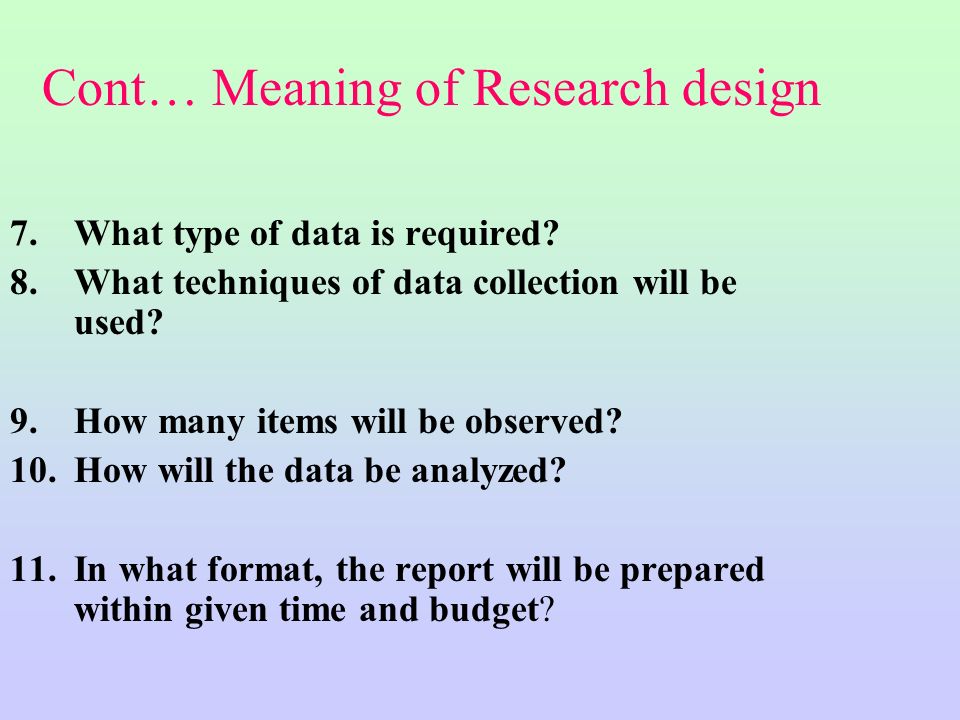 Cont… Meaning of Research design

7. What type of data is required?
8. What techniques of data collection will be used?

9. How many items will be observed?
10. How will the data be analyzed?

11. In what format, the report will be prepared within given time and budget?